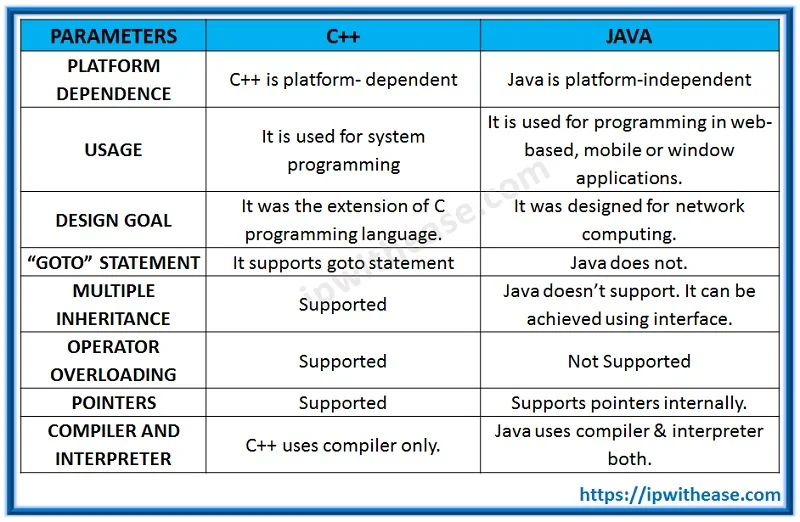 | PARAMETERS | C++ | JAVA |
|---|---|---|
| PLATFORM DEPENDENCE | C++ is platform- dependent | Java is platform-independent |
| USAGE | It is used for system programming | It is used for programming in web-based, mobile or window applications. |
| DESIGN GOAL | It was the extension of C programming language. | It was designed for network computing. |
| “GOTO” STATEMENT | It supports goto statement | Java does not. |
| MULTIPLE INHERITANCE | Supported | Java doesn’t support. It can be achieved using interface. |
| OPERATOR OVERLOADING | Supported | Not Supported |
| POINTERS | Supported | Supports pointers internally. |
| COMPILER AND INTERPRETER | C++ uses compiler only. | Java uses compiler & interpreter both. |

ipwithease.com

https://ipwithease.com